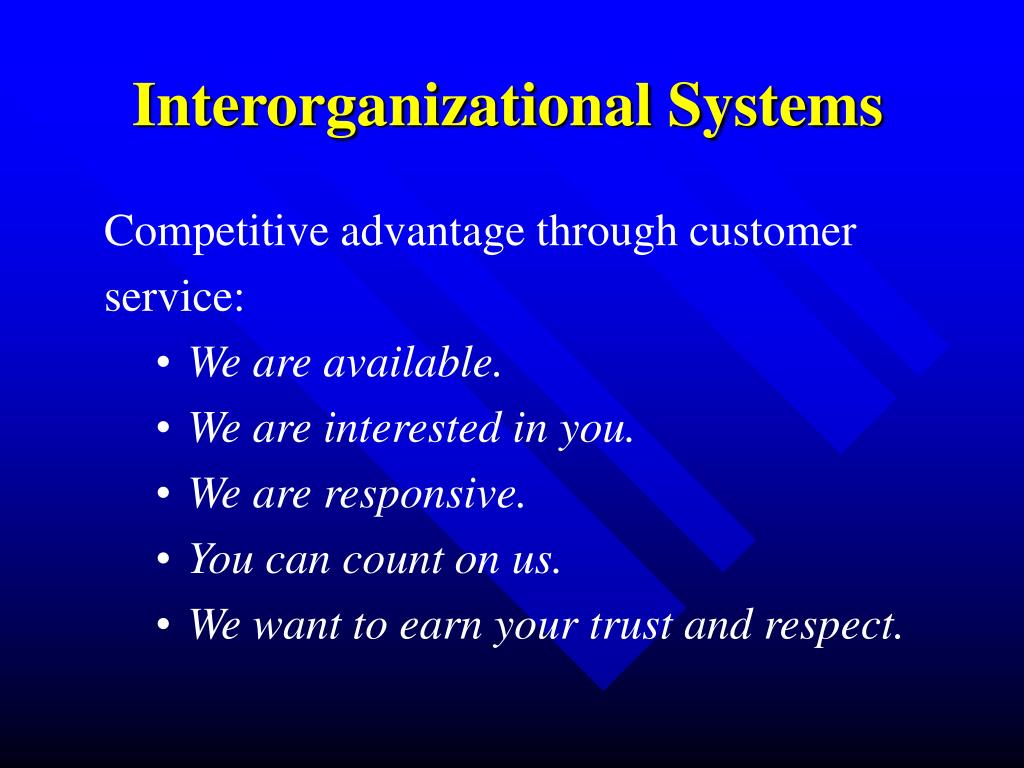 Interorganizational Systems

Competitive advantage through customer service:

• We are available.
• We are interested in you.
• We are responsive.
• You can count on us.
• We want to earn your trust and respect.